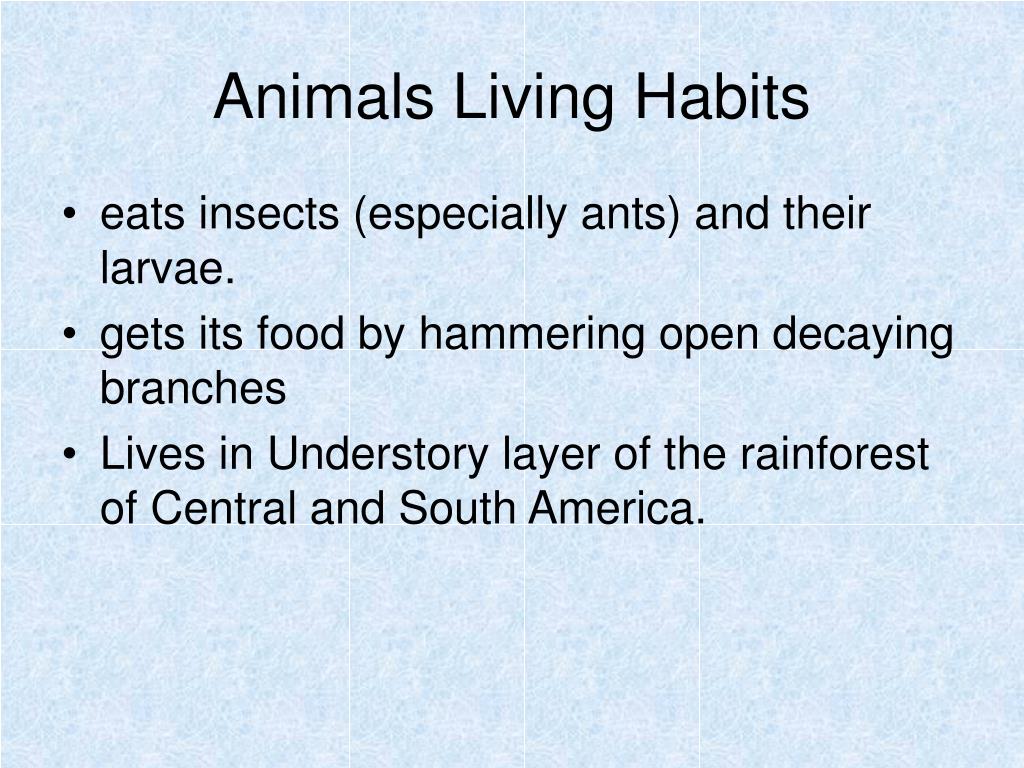 Animals Living Habits

• eats insects (especially ants) and their larvae.
• gets its food by hammering open decaying branches
• Lives in Understory layer of the rainforest of Central and South America.